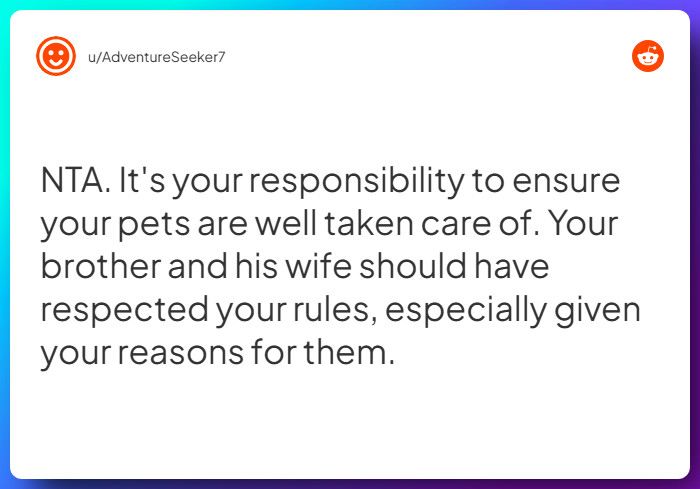 u/AdventureSeeker7

NTA. It's your responsibility to ensure your pets are well taken care of. Your brother and his wife should have respected your rules, especially given your reasons for them.